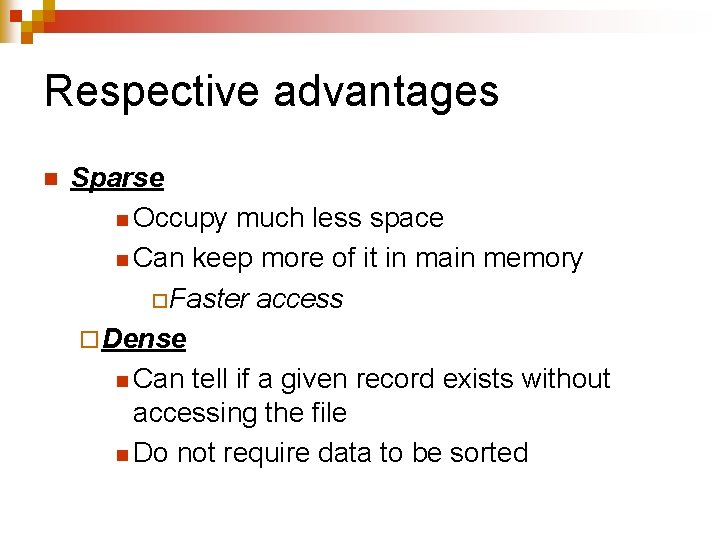 Respective advantages

Sparse

Occupy much less space

Can keep more of it in main memory

Faster access

Dense

Can tell if a given record exists without accessing the file

Do not require data to be sorted